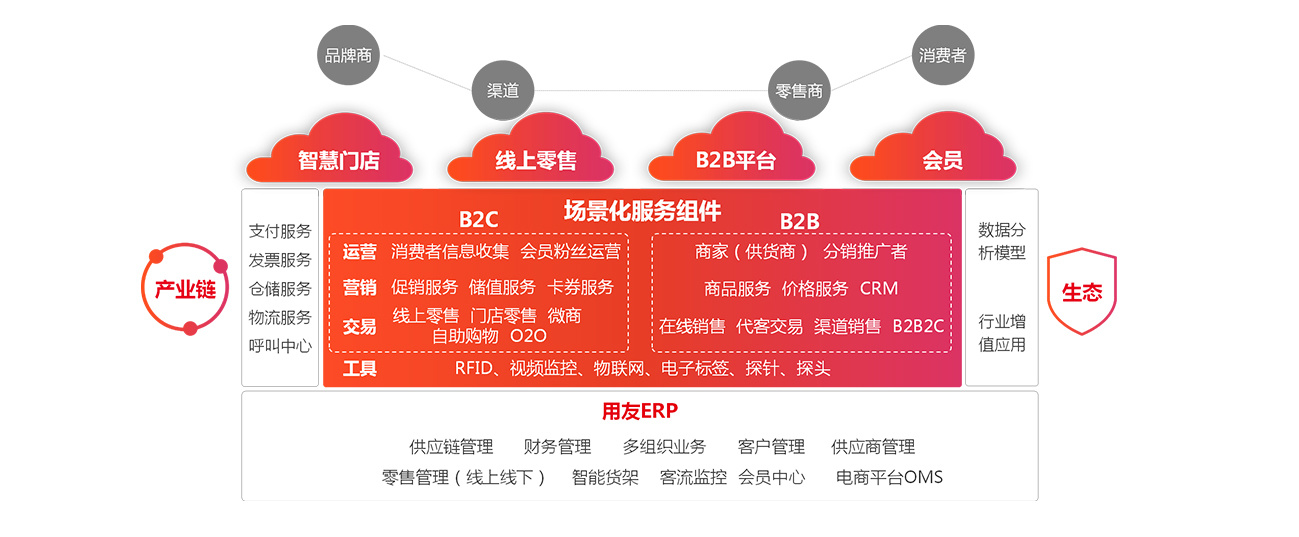 品牌商

渠道

零售商

消费者

智慧门店

线上零售

B2B平台

会员

产业链

支付服务
发票服务
仓储服务
物流服务
呼叫中心

场景化服务组件

B2C

运营 消费者信息收集 会员粉丝运营

营销 促销服务 储值服务 卡券服务

交易 线上零售 门店零售 微商 自助购物 O2O

B2B

商家（供货商） 分销推广者

商品服务 价格服务 CRM

在线销售 代客交易 渠道销售 B2B2C

工具 RFID、视频监控、物联网、电子标签、探针、探头

数据分析模型

行业增值应用

生态

用友ERP

供应链管理 财务管理 多组织业务 客户管理 供应商管理

零售管理（线上线下） 智能货架 客流监控 会员中心 电商平台OMS